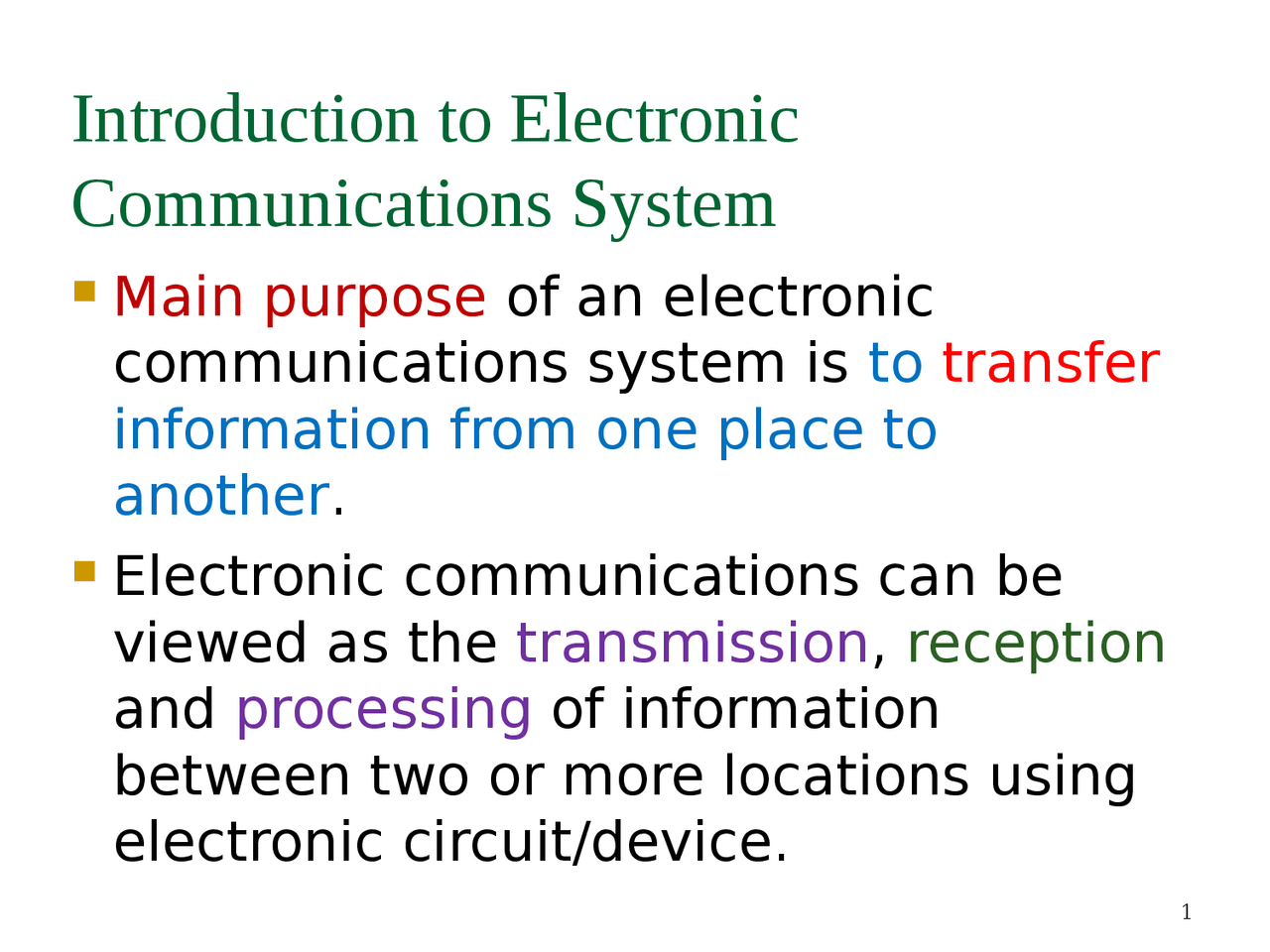 Introduction to Electronic Communications System

Main purpose of an electronic communications system is to transfer information from one place to another.

Electronic communications can be viewed as the transmission, reception and processing of information between two or more locations using electronic circuit/device.

1